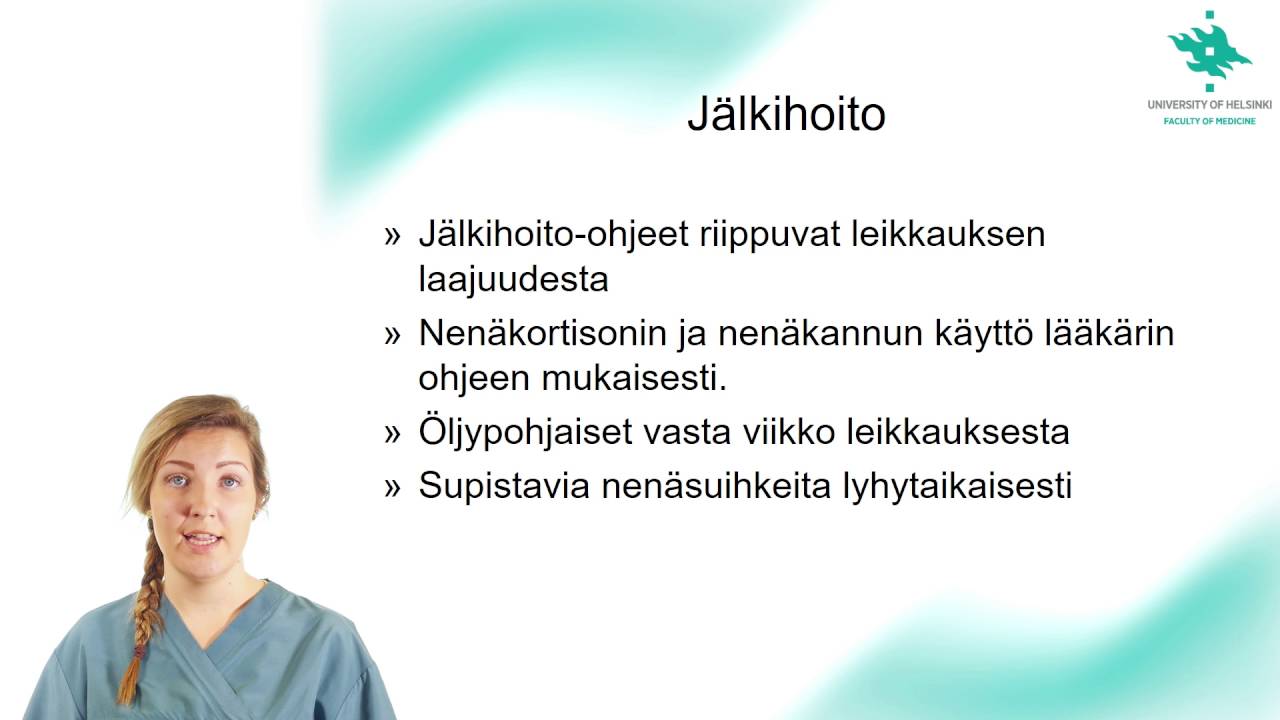 UNIVERSITY OF HELSINKI
FACULTY OF MEDICINE

Jälkihoito

» Jälkihoito-ohjeet riippuvat leikkauksen laajuudesta
» Nenäkortisonin ja nenäkannun käyttö lääkärin ohjeen mukaisesti.
» Öljypohjaiset vasta viikko leikkauksesta
» Supistavia nenäsuihkeita lyhytaikaisesti